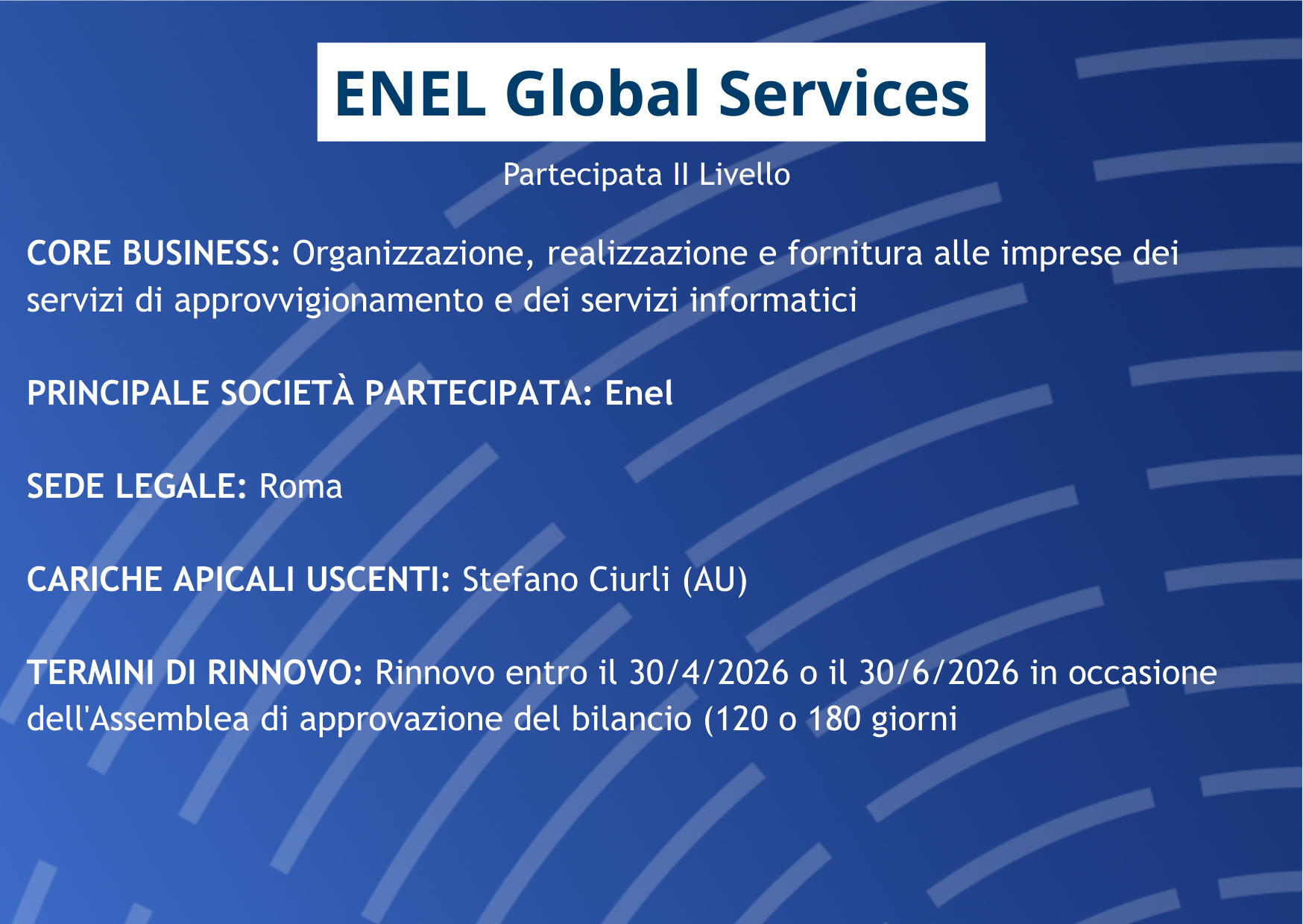 ENEL Global Services

Partecipata II Livello

CORE BUSINESS: Organizzazione, realizzazione e fornitura alle imprese dei servizi di approvvigionamento e dei servizi informatici

PRINCIPALE SOCIETÀ PARTECIPATA: Enel

SEDE LEGALE: Roma

CARICHE APICALI USCENTI: Stefano Ciurli (AU)

TERMINI DI RINNOVO: Rinnovo entro il 30/4/2026 o il 30/6/2026 in occasione dell'Assemblea di approvazione del bilancio (120 o 180 giorni